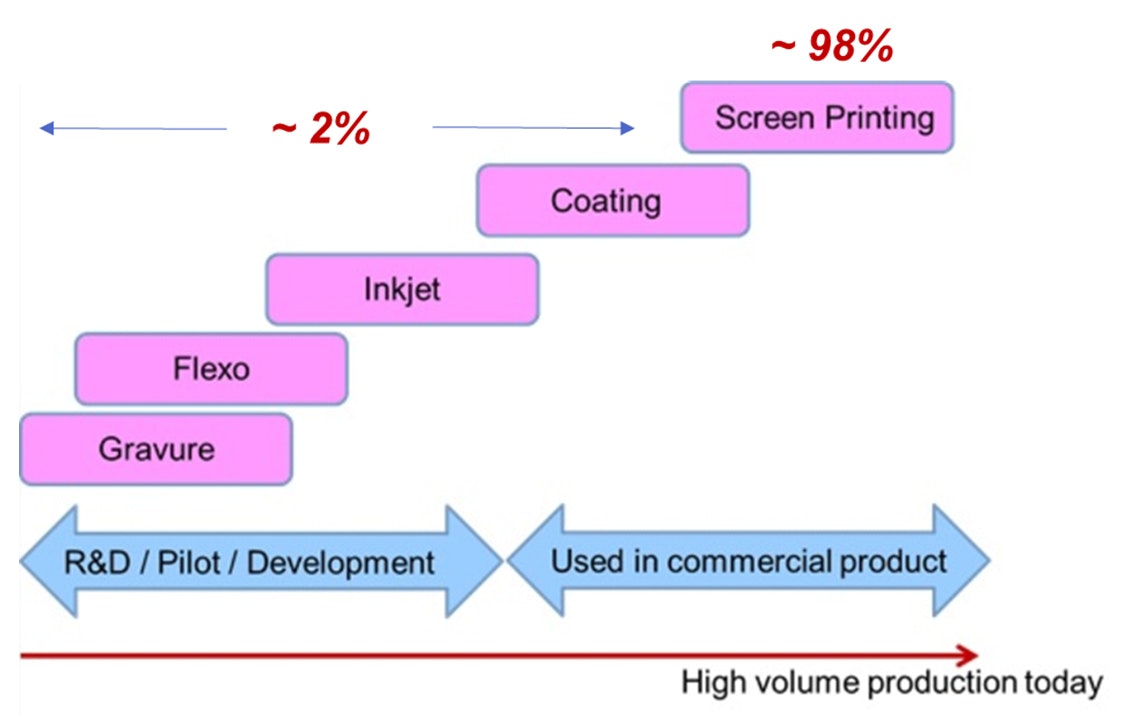 ~ 98%

~ 2%

Screen Printing

Coating

Inkjet

Flexo

Gravure

R&D / Pilot / Development

Used in commercial product

High volume production today